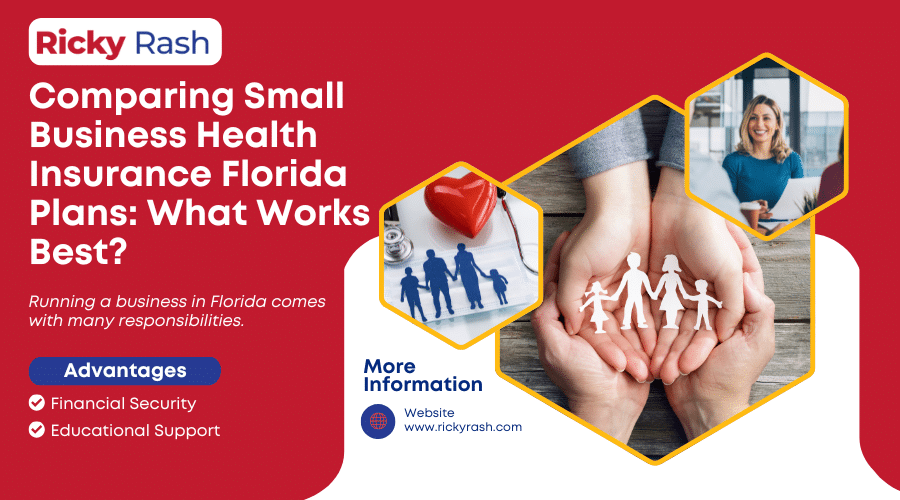 Ricky Rash

Comparing Small Business Health Insurance Florida Plans: What Works Best?

Running a business in Florida comes with many responsibilities.

Advantages

Financial Security

Educational Support

More Information

Website
www.rickyrash.com